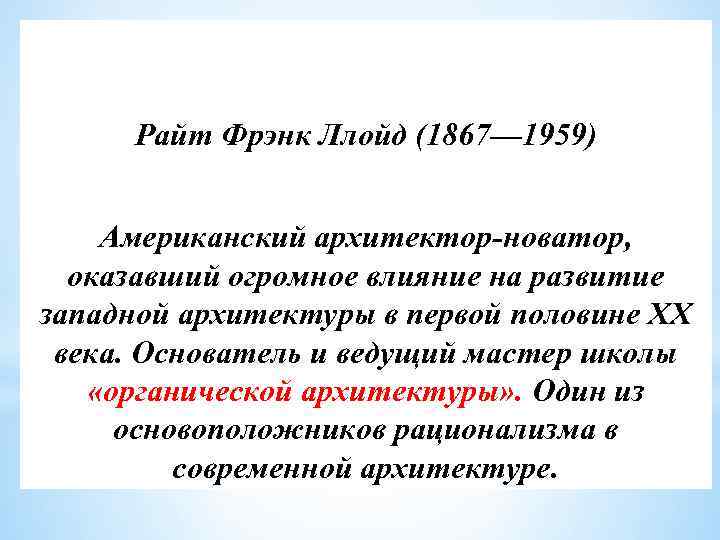 Райт Фрэнк Ллойд (1867—1959)

Американский архитектор-новатор, оказавший огромное влияние на развитие западной архитектуры в первой половине XX века. Основатель и ведущий мастер школы «органической архитектуры». Один из основоположников рационализма в современной архитектуре.